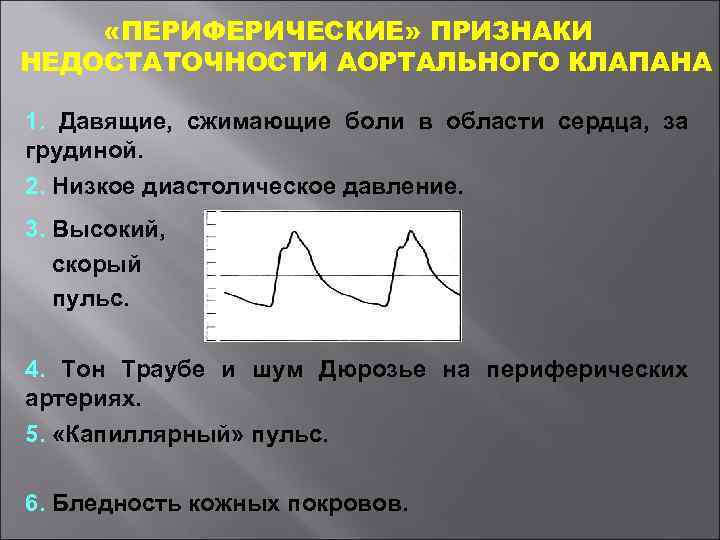 «ПЕРИФЕРИЧЕСКИЕ» ПРИЗНАКИ НЕДОСТАТОЧНОСТИ АОРТАЛЬНОГО КЛАПАНА

1. Давящие, сжимающие боли в области сердца, за грудиной.

2. Низкое диастолическое давление.

3. Высокий, скорый пульс.

4. Тон Траубе и шум Дюрозье на периферических артериях.

5. «Капиллярный» пульс.

6. Бледность кожных покровов.